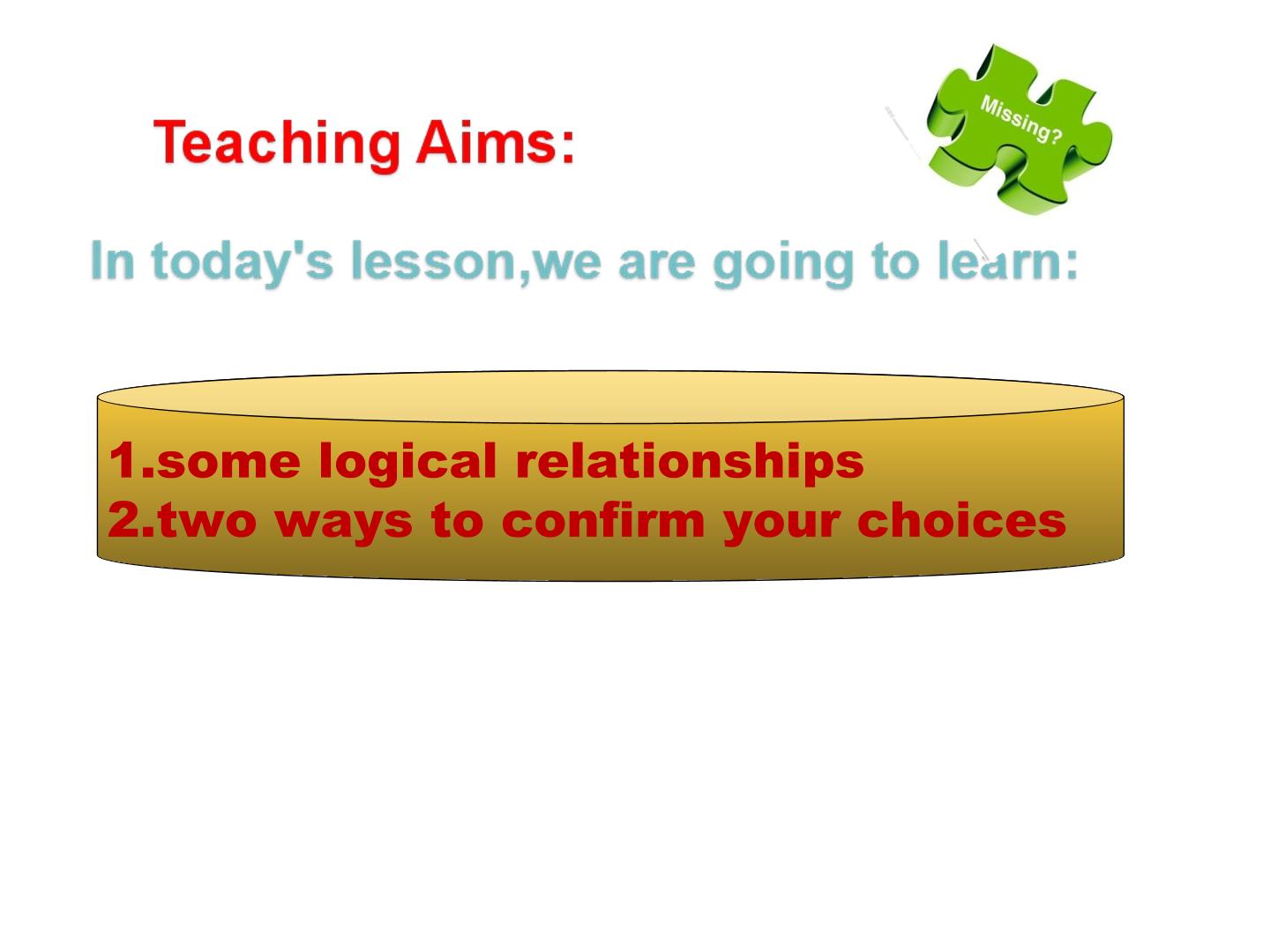 Teaching Aims:

Missing?

In today's lesson,we are going to learn:

1.some logical relationships
2.two ways to confirm your choices